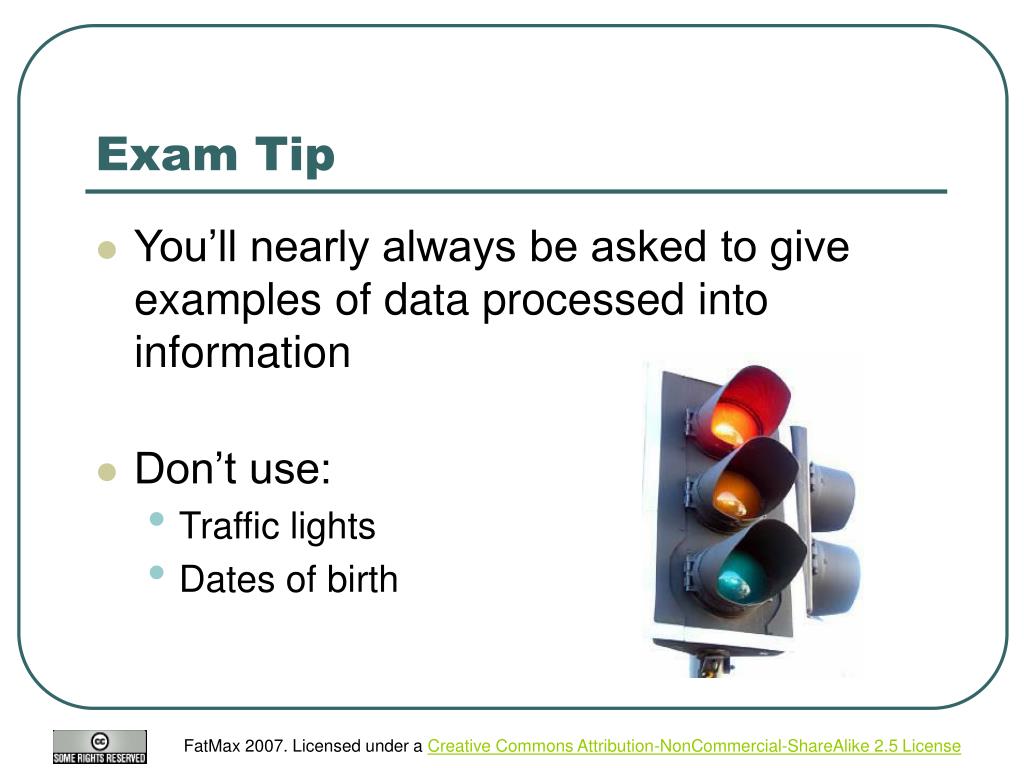 Exam Tip

- You'll nearly always be asked to give examples of data processed into information

- Don't use:
  - Traffic lights
  - Dates of birth

cc SOME RIGHTS RESERVED

FatMax 2007. Licensed under a Creative Commons Attribution-NonCommercial-ShareAlike 2.5 License